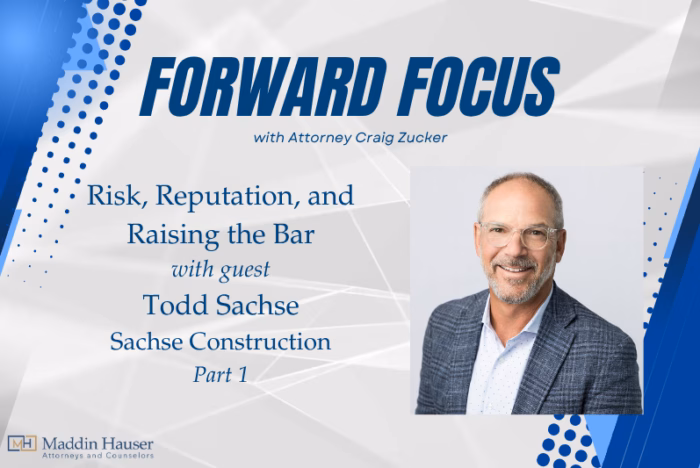 FORWARD FOCUS

with Attorney Craig Zucker

Risk, Reputation, and Raising the Bar

with guest

Todd Sachse

Sachse Construction

Part 1

MH Maddin Hauser
Attorneys and Counselors